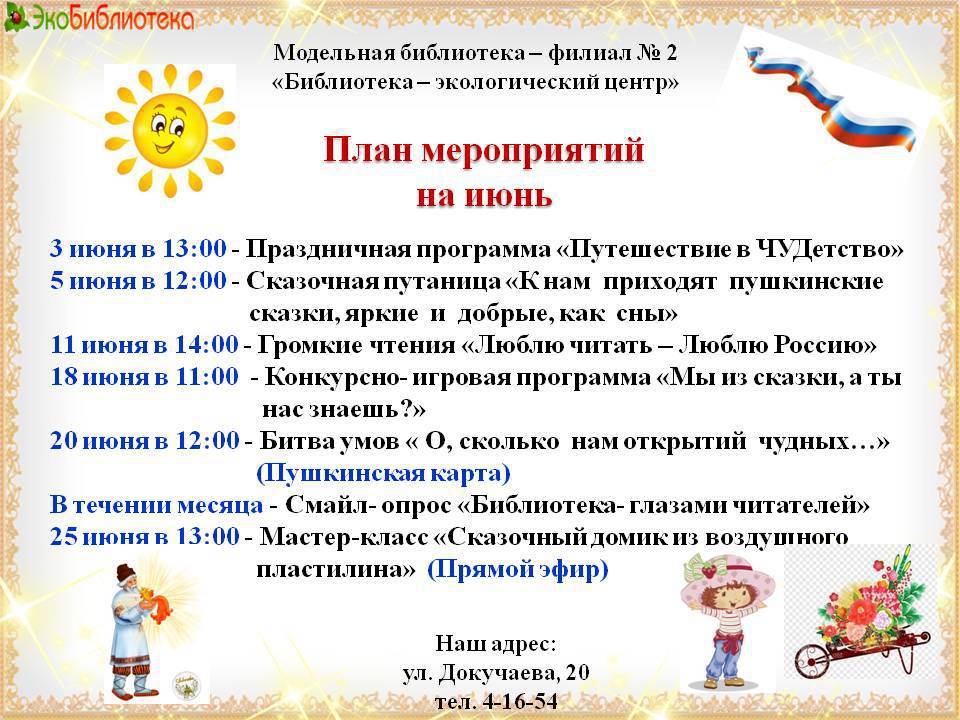 ЭкоБиблиотека

Модельная библиотека – филиал № 2
«Библиотека – экологический центр»

План мероприятий
на июнь

3 июня в 13:00 - Праздничная программа «Путешествие в ЧУДетство»
5 июня в 12:00 - Сказочная путаница «К нам приходят пушкинские сказки, яркие и добрые, как сны»
11 июня в 14:00 - Громкие чтения «Люблю читать – Люблю Россию»
18 июня в 11:00 - Конкурсно- игровая программа «Мы из сказки, а ты нас знаешь?»
20 июня в 12:00 - Битва умов « О, сколько нам открытий чудных…» (Пушкинская карта)
В течении месяца - Смайл- опрос «Библиотека- глазами читателей»
25 июня в 13:00 - Мастер-класс «Сказочный домик из воздушного пластилина» (Прямой эфир)

Наш адрес:
ул. Докучаева, 20
тел. 4-16-54